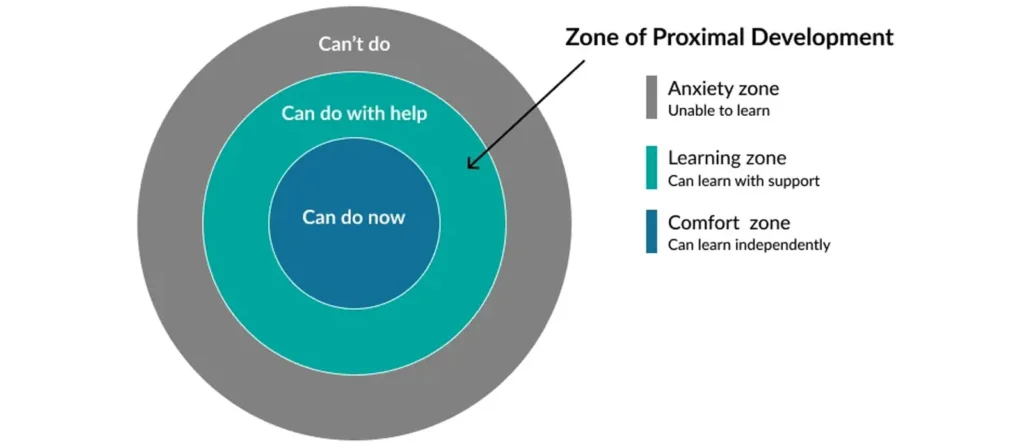 Can't do

Can do with help

Can do now

Zone of Proximal Development

Anxiety zone
Unable to learn

Learning zone
Can learn with support

Comfort zone
Can learn independently